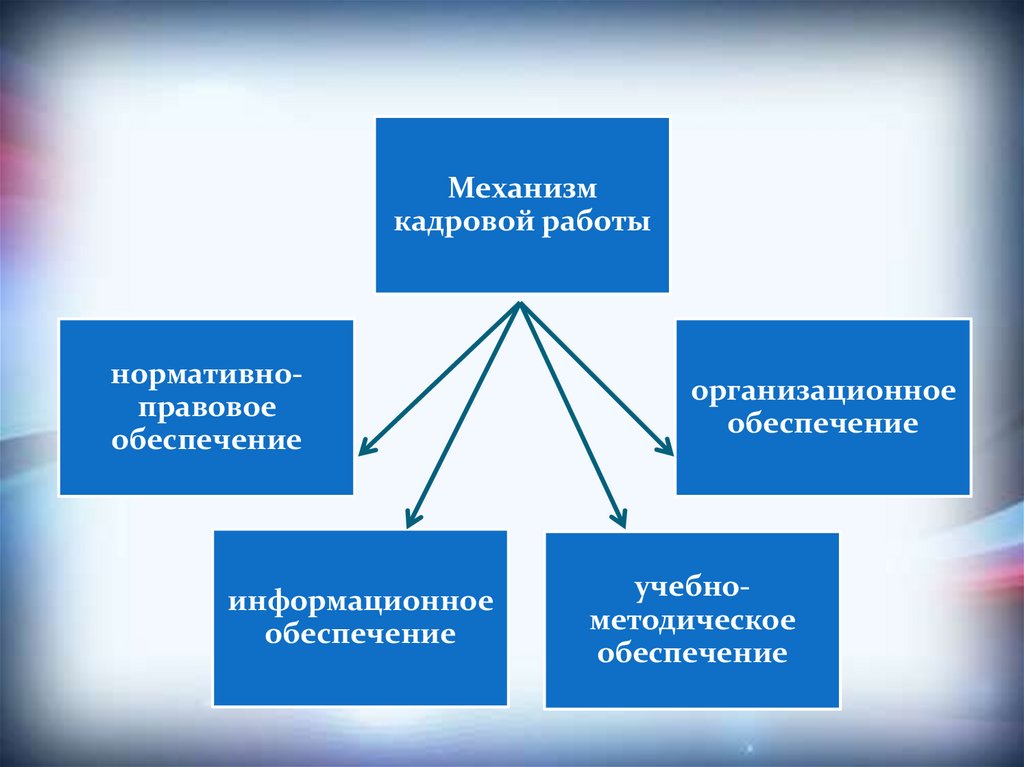 Механизм кадровой работы

нормативно-правовое обеспечение

организационное обеспечение

информационное обеспечение

учебно-методическое обеспечение